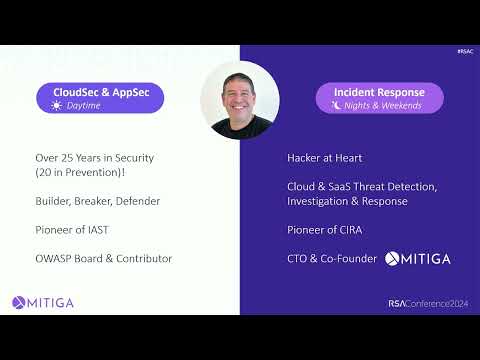 #RSAC

CloudSec & AppSec
Daytime

Over 25 Years in Security (20 in Prevention)!

Builder, Breaker, Defender

Pioneer of IAST

OWASP Board & Contributor

MITIGA

Incident Response
Nights & Weekends

Hacker at Heart

Cloud & SaaS Threat Detection, Investigation & Response

Pioneer of CIRA

CTO & Co-Founder MITIGA

RSAConference2024